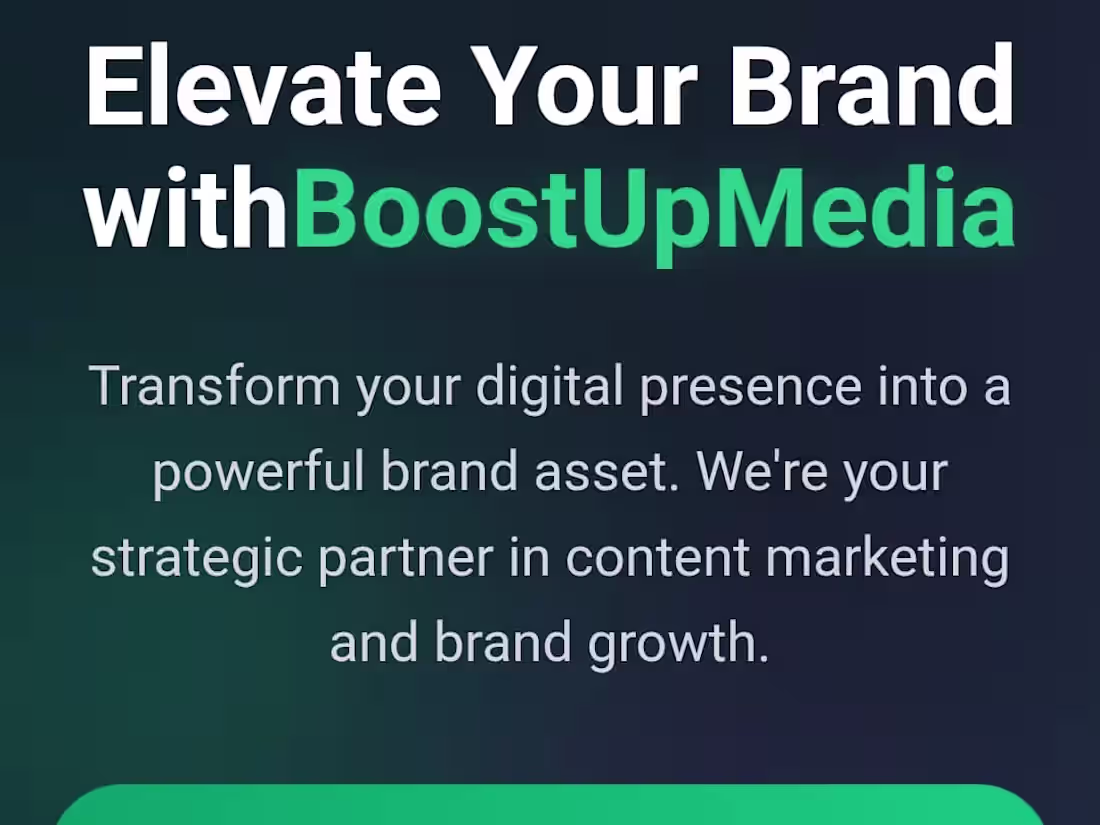 Elevate Your Brand withBoostUpMedia

Transform your digital presence into a powerful brand asset. We're your strategic partner in content marketing and brand growth.